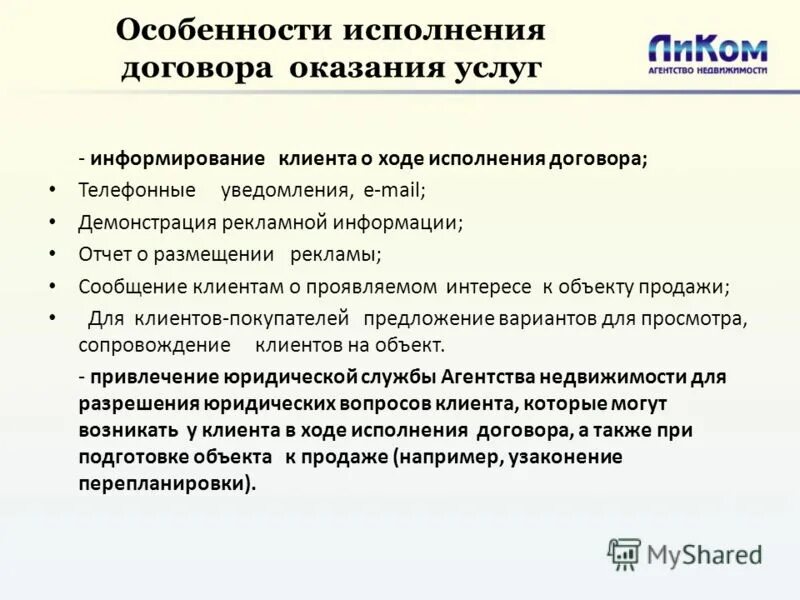 Особенности исполнения договора оказания услуг

ЛиКом
АГЕНТСТВО НЕДВИЖИМОСТИ

- информирование клиента о ходе исполнения договора;

• Телефонные уведомления, e-mail;
• Демонстрация рекламной информации;
• Отчет о размещении рекламы;
• Сообщение клиентам о проявляемом интересе к объекту продажи;
• Для клиентов-покупателей предложение вариантов для просмотра, сопровождение клиентов на объект.

- привлечение юридической службы Агентства недвижимости для разрешения юридических вопросов клиента, которые могут возникать у клиента в ходе исполнения договора, а также при подготовке объекта к продаже (например, узаконение перепланировки).

MyShared